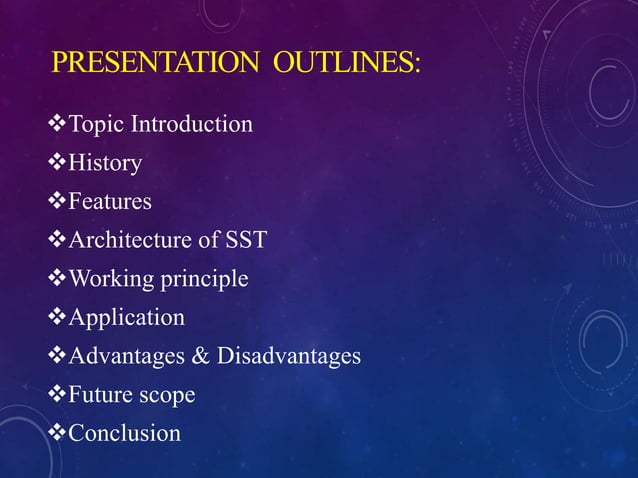 PRESENTATION OUTLINES:

❖Topic Introduction
❖History
❖Features
❖Architecture of SST
❖Working principle
❖Application
❖Advantages & Disadvantages
❖Future scope
❖Conclusion